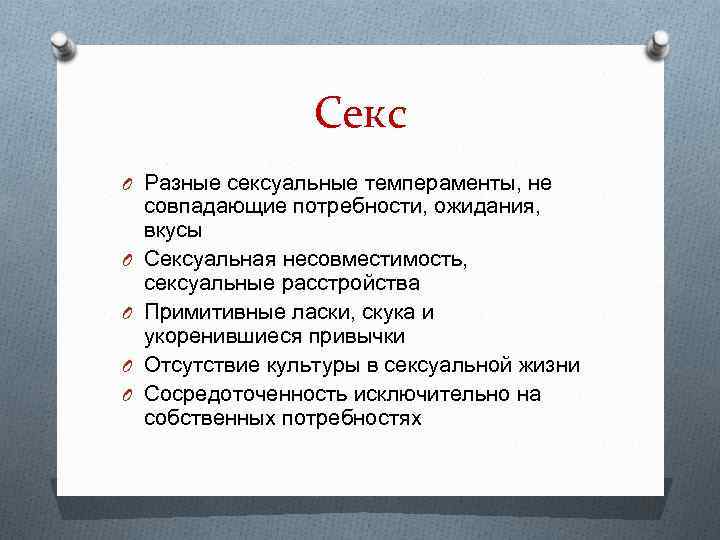 Секс

O Разные сексуальные темпераменты, не совпадающие потребности, ожидания, вкусы
O Сексуальная несовместимость, сексуальные расстройства
O Примитивные ласки, скука и укоренившиеся привычки
O Отсутствие культуры в сексуальной жизни
O Сосредоточенность исключительно на собственных потребностях